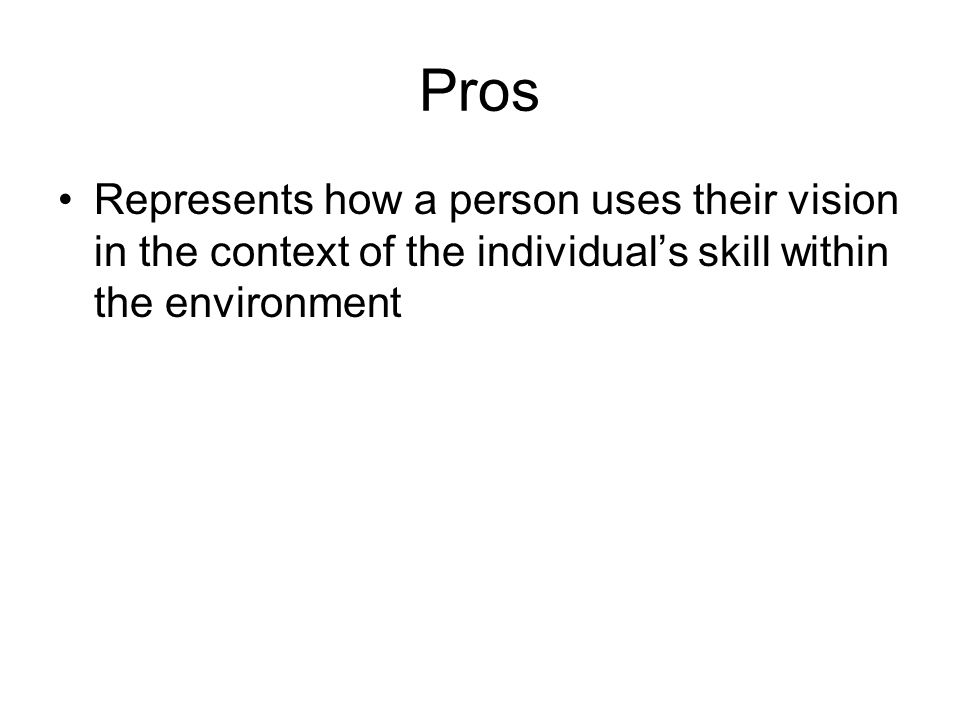 Pros

• Represents how a person uses their vision in the context of the individual’s skill within the environment